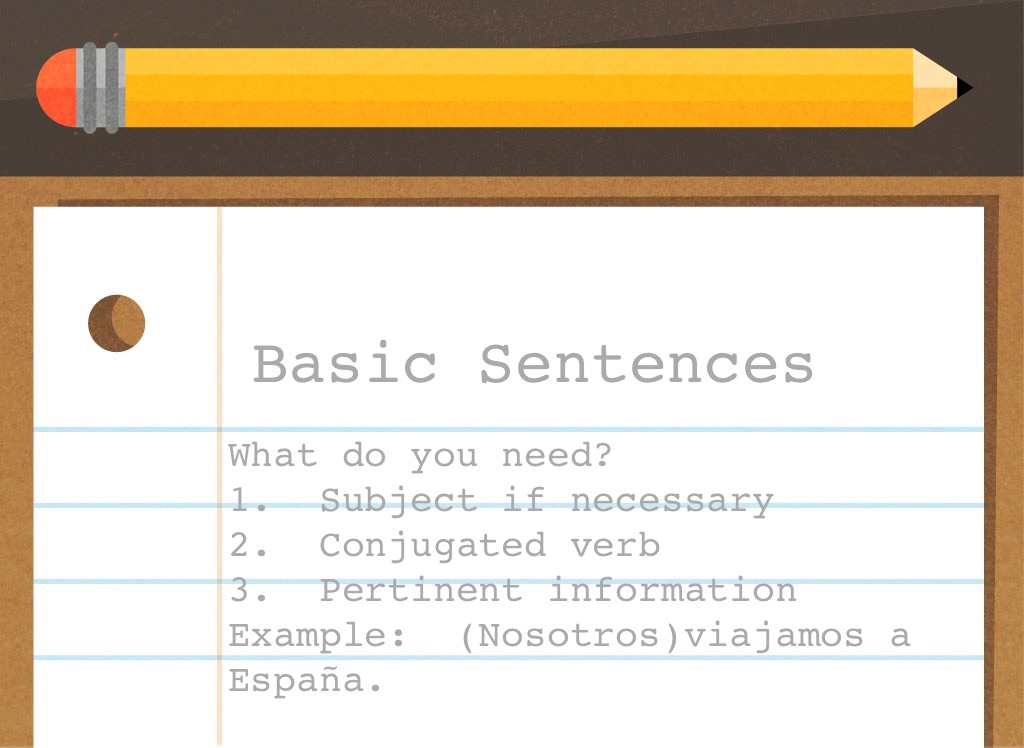 Basic Sentences

What do you need?
1. Subject if necessary
2. Conjugated verb
3. Pertinent information
Example: (Nosotros)viajamos a España.